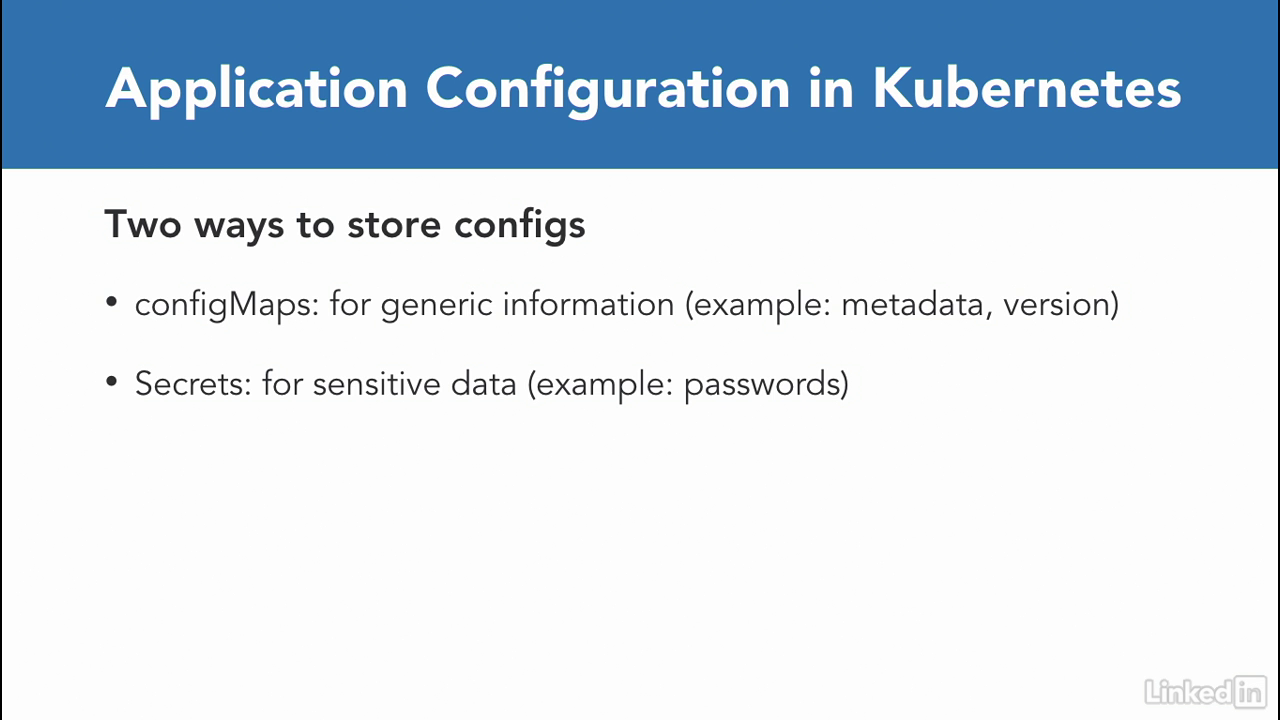 Application Configuration in Kubernetes

Two ways to store configs

• configMaps: for generic information (example: metadata, version)

• Secrets: for sensitive data (example: passwords)

LinkedIn